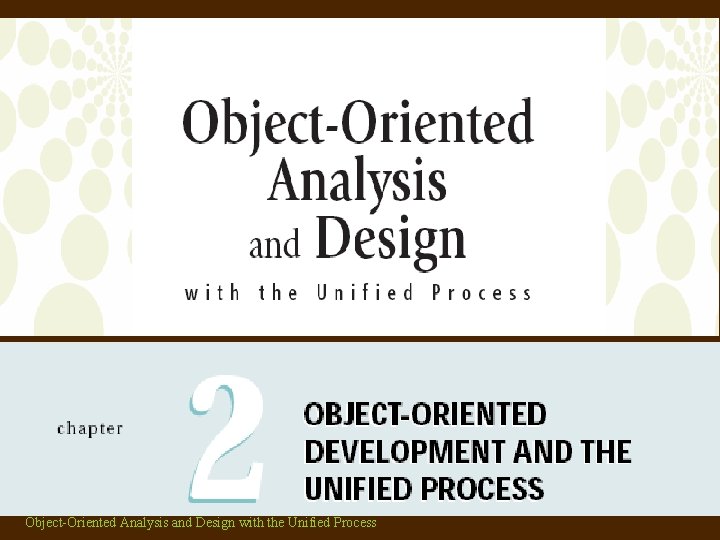 Object-Oriented Analysis and Design

with the Unified Process

chapter

2

OBJECT-ORIENTED DEVELOPMENT AND THE UNIFIED PROCESS

Object-Oriented Analysis and Design with the Unified Process